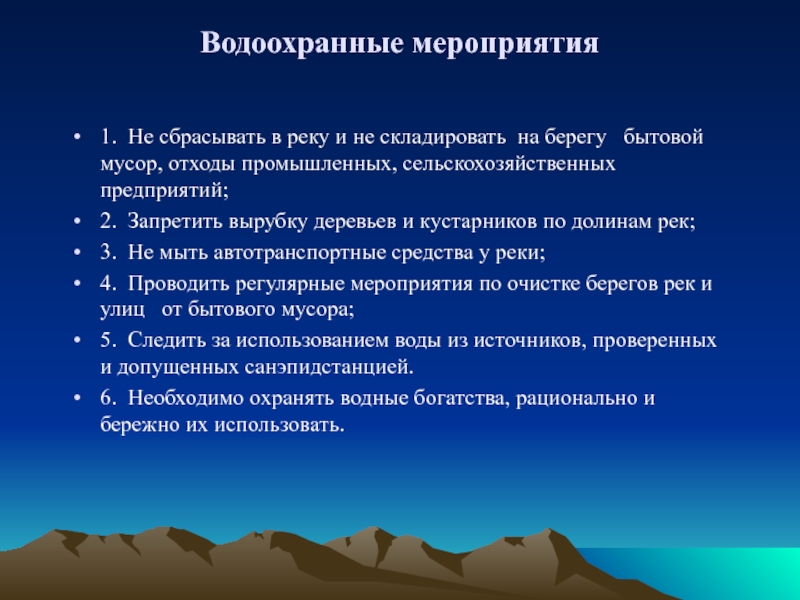 Водоохранные мероприятия

• 1. Не сбрасывать в реку и не складировать на берегу бытовой мусор, отходы промышленных, сельскохозяйственных предприятий;
• 2. Запретить вырубку деревьев и кустарников по долинам рек;
• 3. Не мыть автотранспортные средства у реки;
• 4. Проводить регулярные мероприятия по очистке берегов рек и улиц от бытового мусора;
• 5. Следить за использованием воды из источников, проверенных и допущенных санэпидстанцией.
• 6. Необходимо охранять водные богатства, рационально и бережно их использовать.